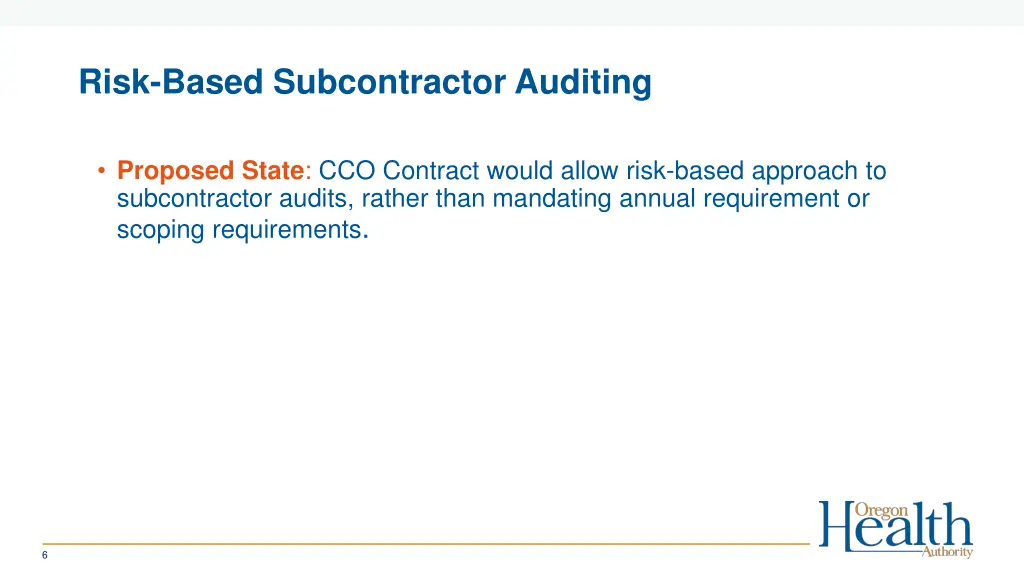 Risk-Based Subcontractor Auditing

• Proposed State: CCO Contract would allow risk-based approach to subcontractor audits, rather than mandating annual requirement or scoping requirements.

6

Oregon Health Authority